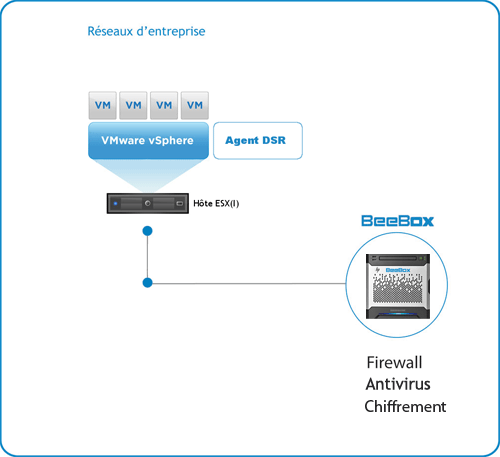 Réseaux d'entreprise

VM VM VM VM

VMware vSphere

Agent DSR

Hôte ESX(I)

BeeBox

BeeBox

Firewall
Antivirus
Chiffrement